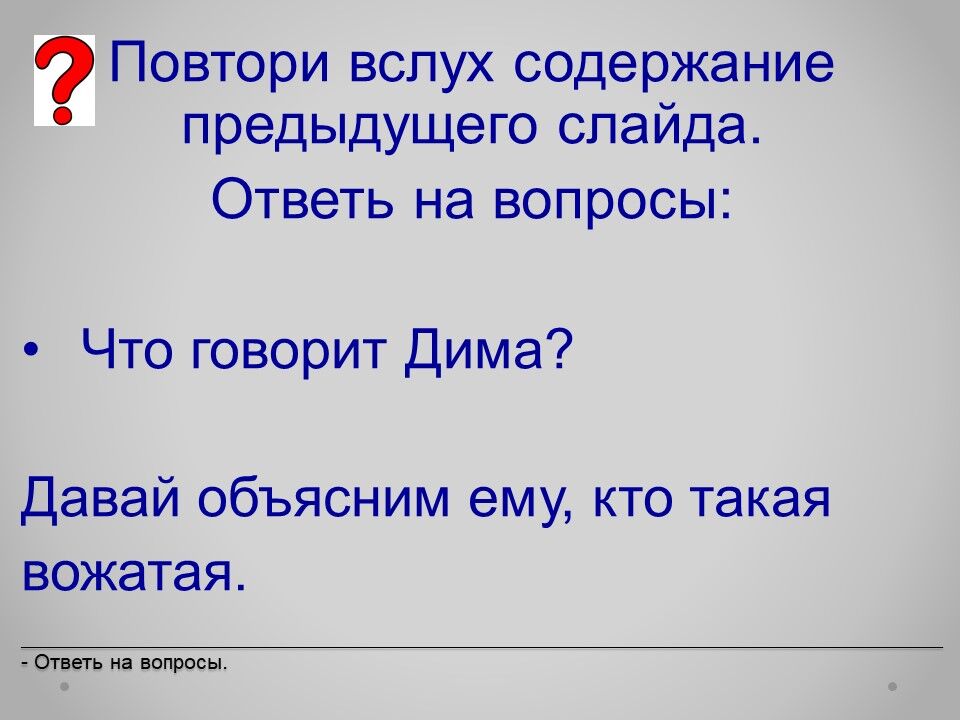 ?

Повтори вслух содержание предыдущего слайда.

Ответь на вопросы:

• Что говорит Дима?

Давай объясним ему, кто такая вожатая.

- Ответь на вопросы.